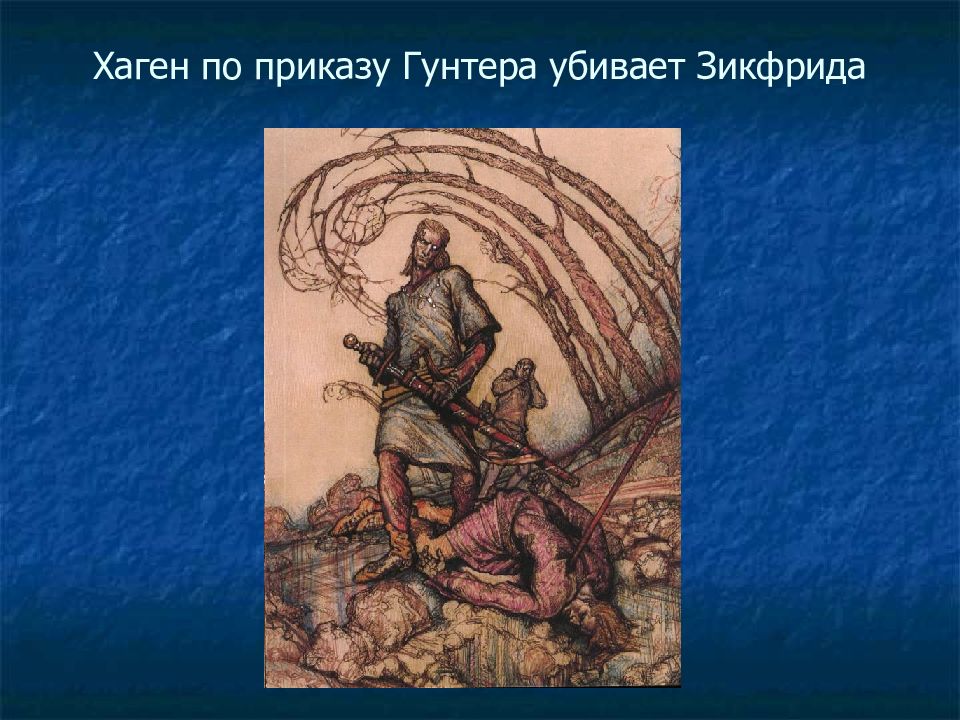 Хаген по приказу Гунтера убивает Зикфрида